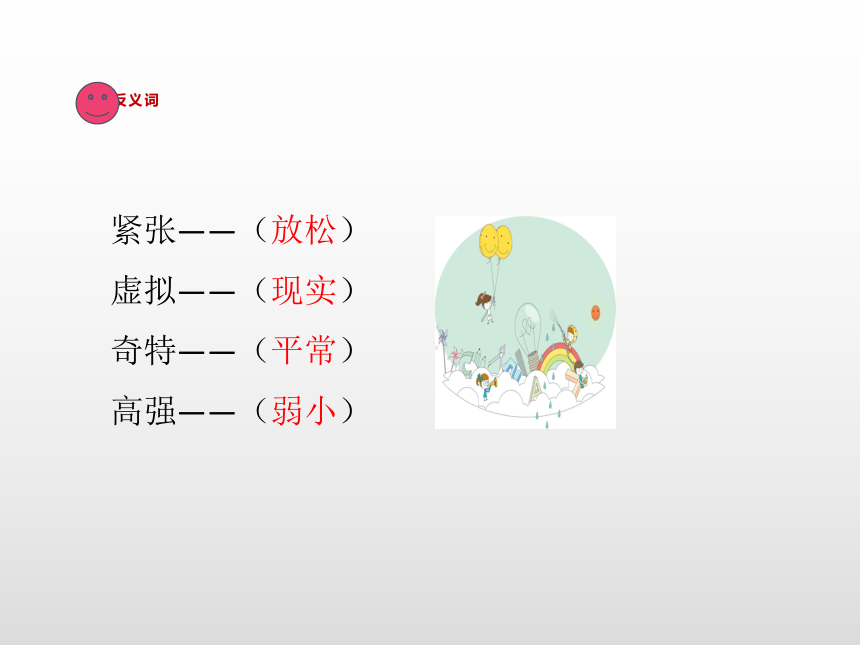 反义词

紧张——（放松）
虚拟——（现实）
奇特——（平常）
高强——（弱小）